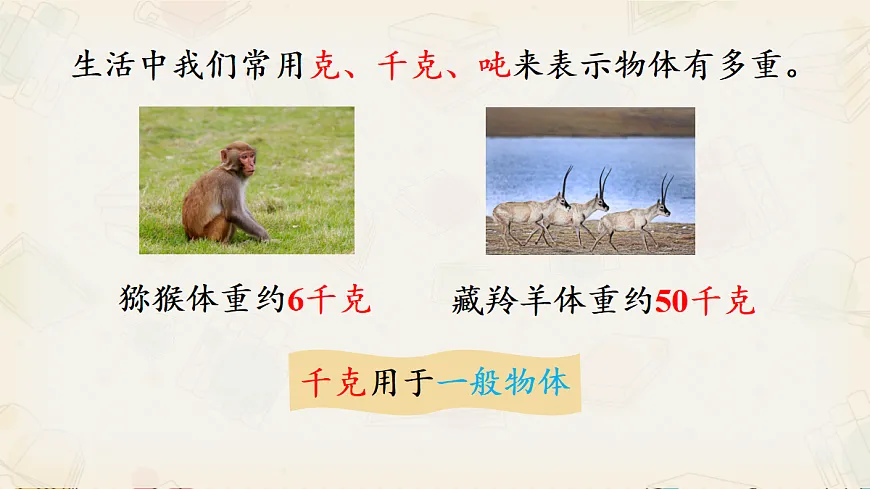 生活中我们常用克、千克、吨来表示物体有多重。

猕猴体重约6千克

藏羚羊体重约50千克

千克用于一般物体